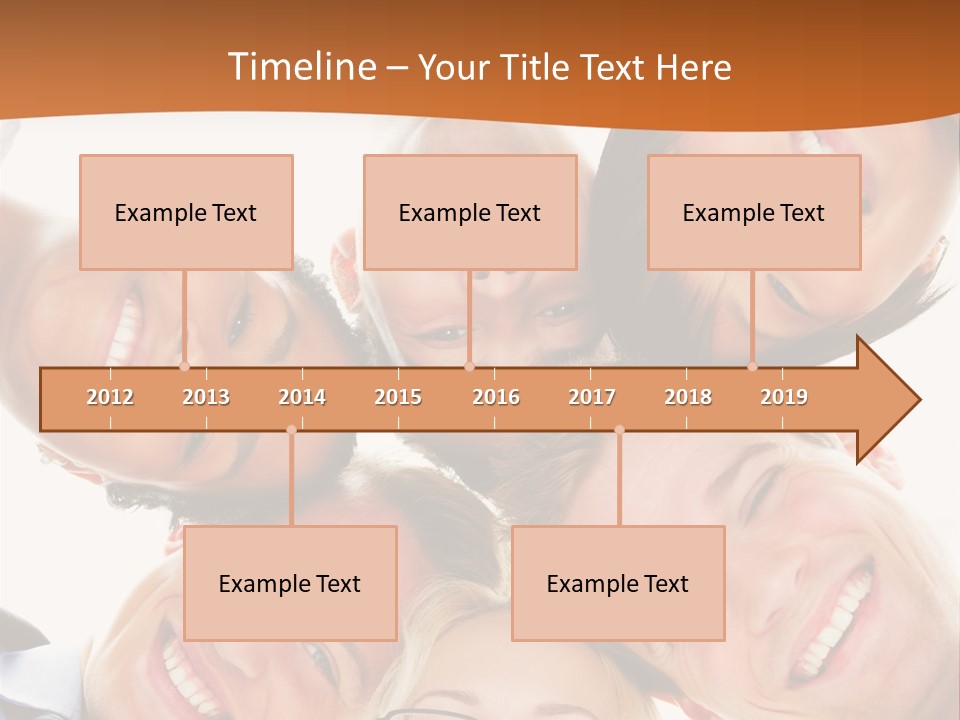 Timeline – Your Title Text Here

Example Text

Example Text

Example Text

2012 2013 2014 2015 2016 2017 2018 2019

Example Text

Example Text